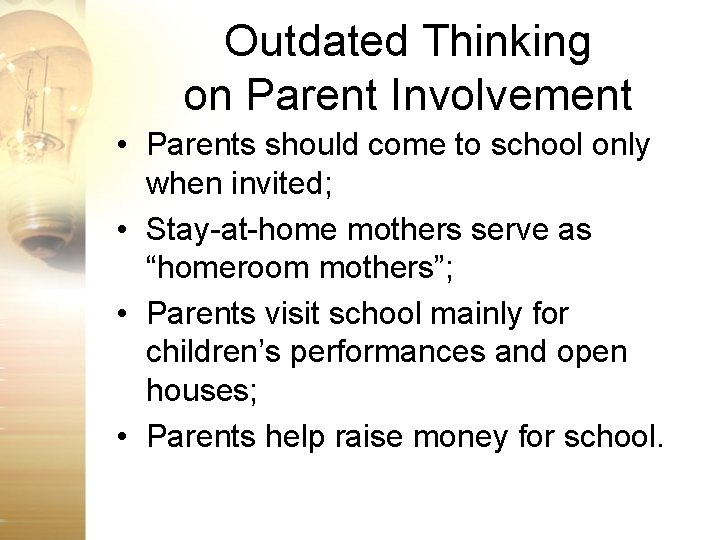 Outdated Thinking on Parent Involvement

• Parents should come to school only when invited;
• Stay-at-home mothers serve as “homeroom mothers”;
• Parents visit school mainly for children’s performances and open houses;
• Parents help raise money for school.